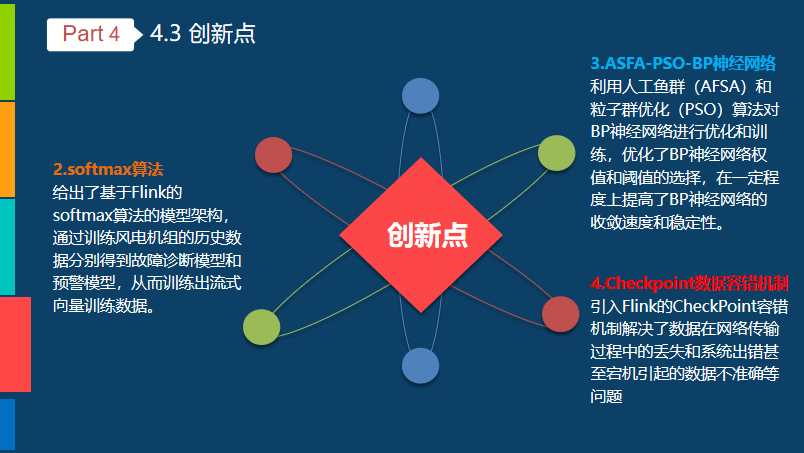 Part 4 4.3 创新点

2.softmax算法
给出了基于Flink的softmax算法的模型架构，通过训练风电机组的历史数据分别得到故障诊断模型和预警模型，从而训练出流式向量训练数据。

创新点

3.ASFA-PSO-BP神经网络
利用人工鱼群（AFSA）和粒子群优化（PSO）算法对BP神经网络进行优化和训练，优化了BP神经网络权值和阈值的选择，在一定程度上提高了BP神经网络的收敛速度和稳定性。

4.Checkpoint数据容错机制
引入Flink的CheckPoint容错机制解决了数据在网络传输过程中的丢失和系统出错甚至宕机引起的数据不准确等问题